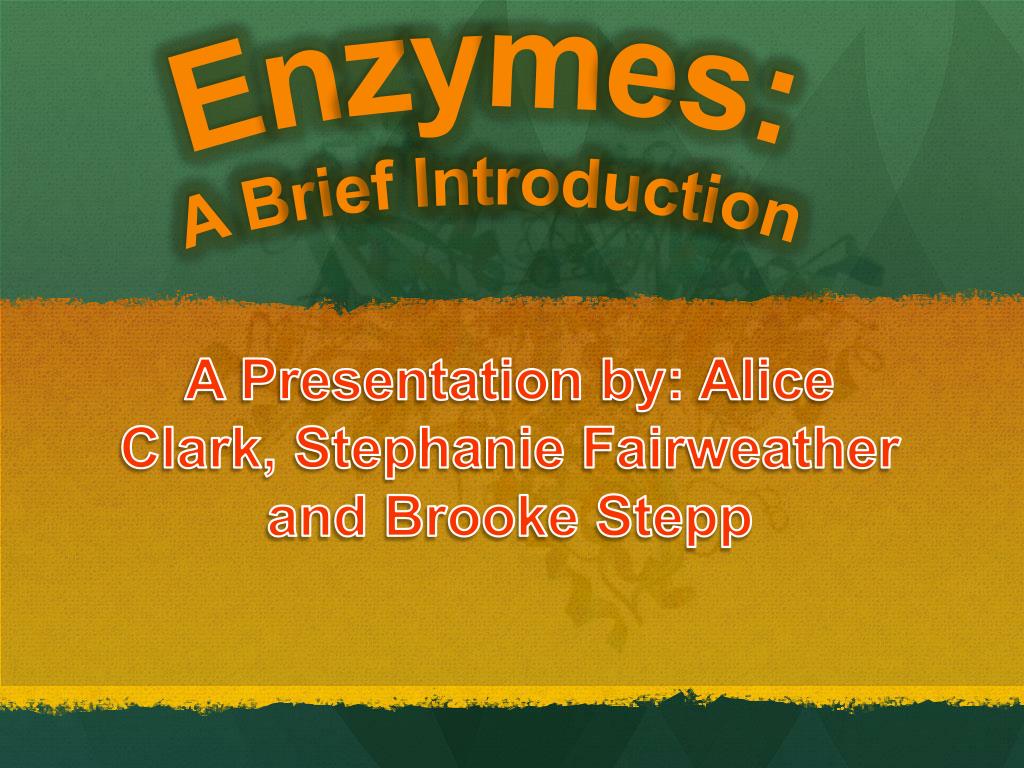 Enzymes:
A Brief Introduction

A Presentation by: Alice Clark, Stephanie Fairweather and Brooke Stepp